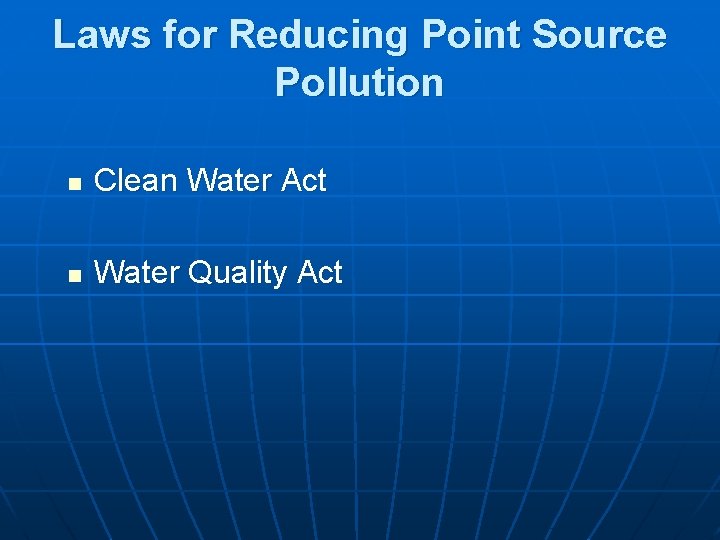 Laws for Reducing Point Source Pollution

- Clean Water Act

- Water Quality Act